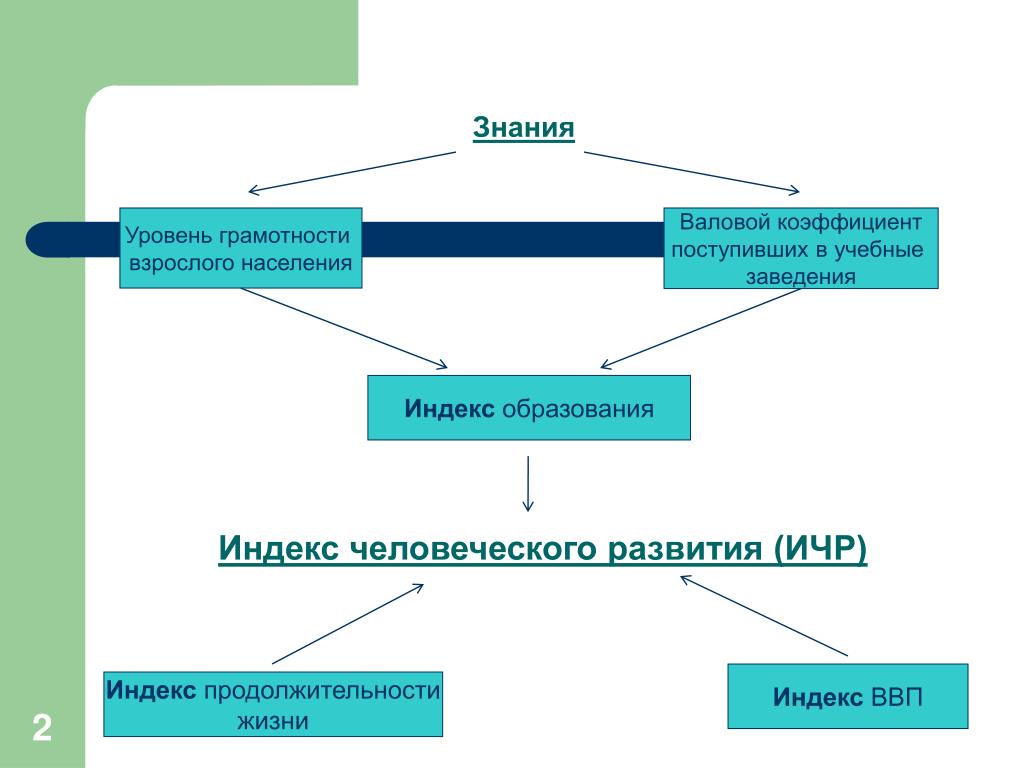 Знания

Уровень грамотности взрослого населения

Валовой коэффициент поступивших в учебные заведения

Индекс образования

Индекс человеческого развития (ИЧР)

Индекс продолжительности жизни

Индекс ВВП

2